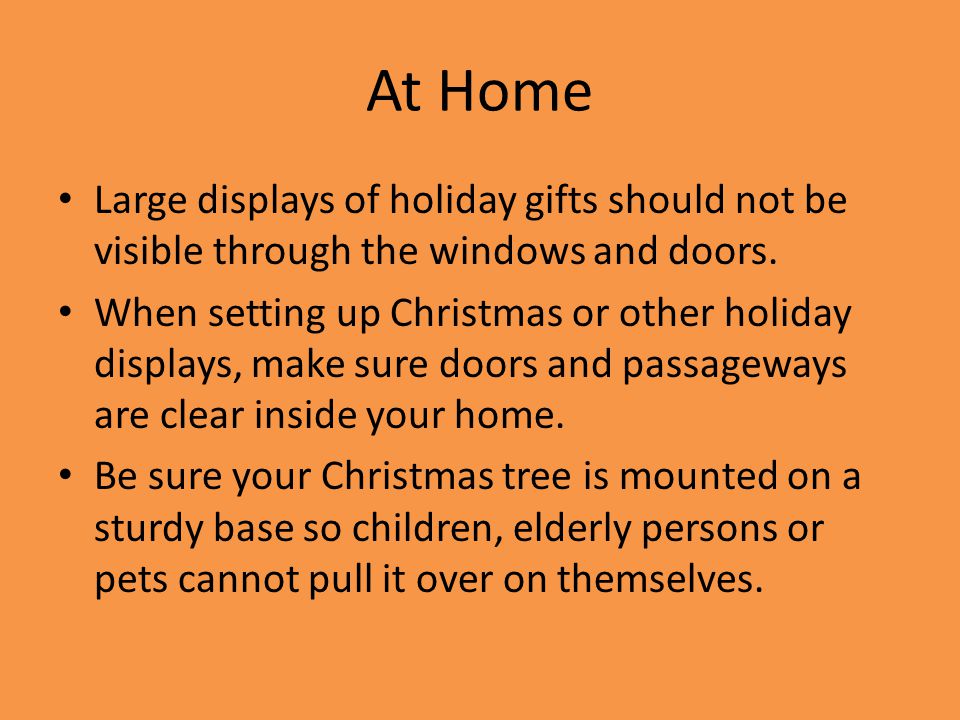 At Home

• Large displays of holiday gifts should not be visible through the windows and doors.

• When setting up Christmas or other holiday displays, make sure doors and passageways are clear inside your home.

• Be sure your Christmas tree is mounted on a sturdy base so children, elderly persons or pets cannot pull it over on themselves.